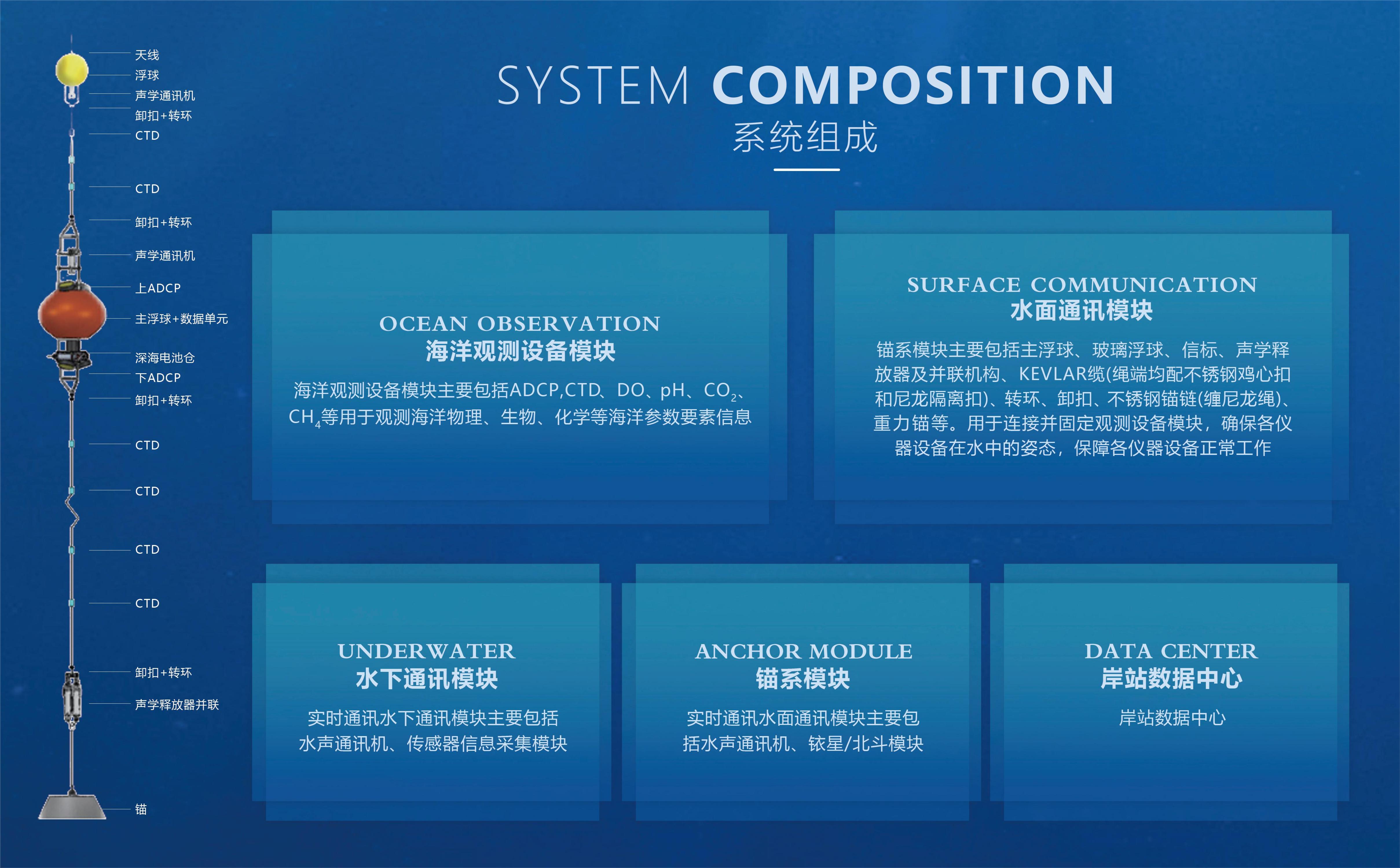 天线
浮球
声学通讯机
卸扣+转环
CTD
CTD
卸扣+转环
声学通讯机
上ADCP
主浮球+数据单元
深海电池仓
下ADCP
卸扣+转环
CTD
CTD
CTD
CTD
卸扣+转环
声学释放器并联
锚

SYSTEM COMPOSITION
系统组成

OCEAN OBSERVATION
海洋观测设备模块
海洋观测设备模块主要包括ADCP,CTD、DO、pH、$CO_2$、$CH_4$等用于观测海洋物理、生物、化学等海洋参数要素信息

SURFACE COMMUNICATION
水面通讯模块
锚系模块主要包括主浮球、玻璃浮球、信标、声学释放器及并联机构、KEVLAR缆(绳端均配不锈钢鸡心扣和尼龙隔离扣)、转环、卸扣、不锈钢锚链(缠尼龙绳)、重力锚等。用于连接并固定观测设备模块，确保各仪器设备在水中的姿态，保障各仪器设备正常工作

UNDERWATER
水下通讯模块
实时通讯水下通讯模块主要包括水声通讯机、传感器信息采集模块

ANCHOR MODULE
锚系模块
实时通讯水面通讯模块主要包括水声通讯机、铱星/北斗模块

DATA CENTER
岸站数据中心
岸站数据中心